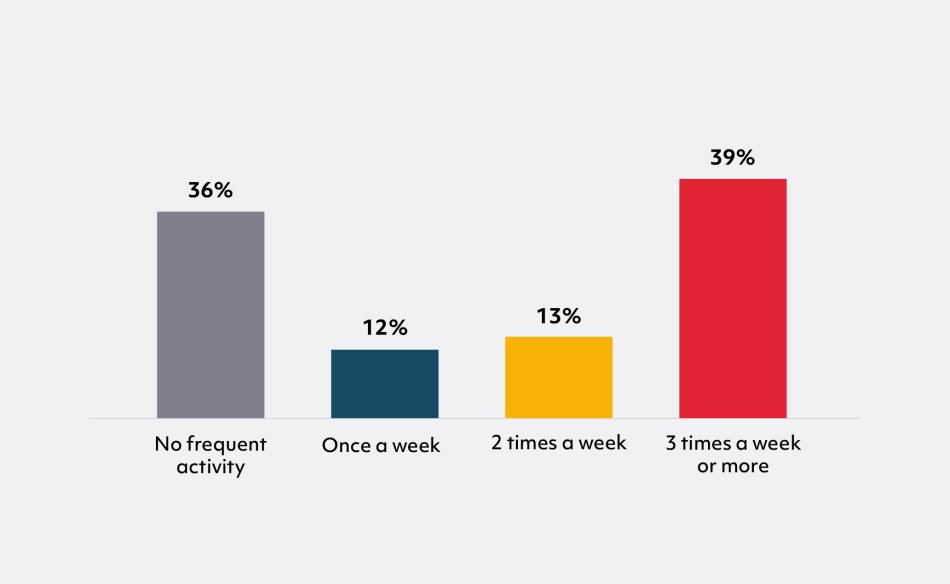 36%

12%

13%

39%

No frequent activity

Once a week

2 times a week

3 times a week or more